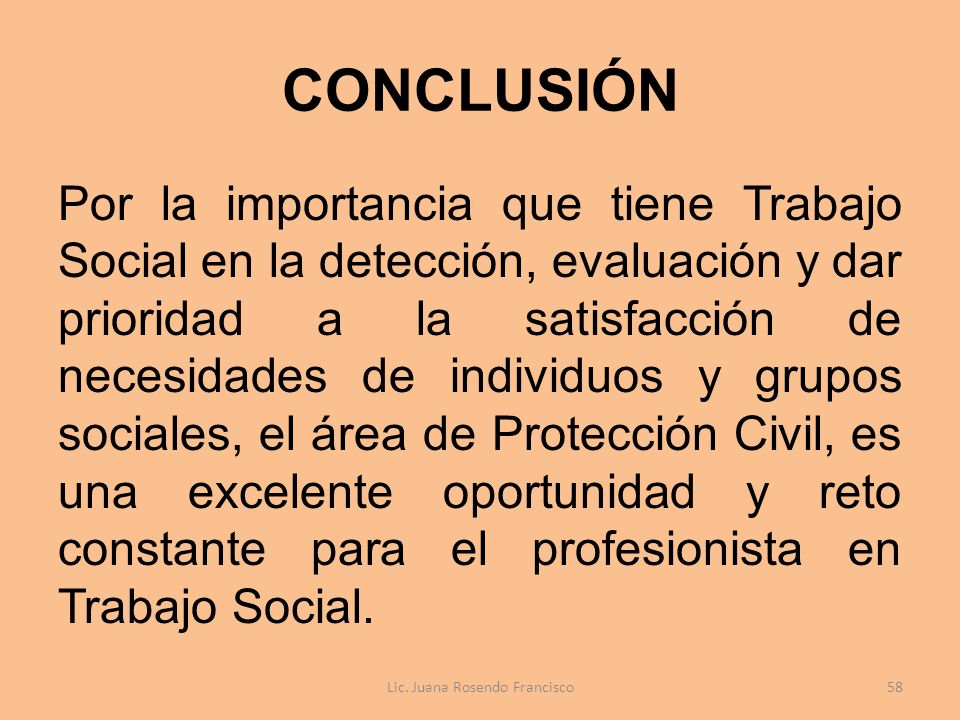 CONCLUSIÓN

Por la importancia que tiene Trabajo Social en la detección, evaluación y dar prioridad a la satisfacción de necesidades de individuos y grupos sociales, el área de Protección Civil, es una excelente oportunidad y reto constante para el profesionista en Trabajo Social.

Lic. Juana Rosendo Francisco

58